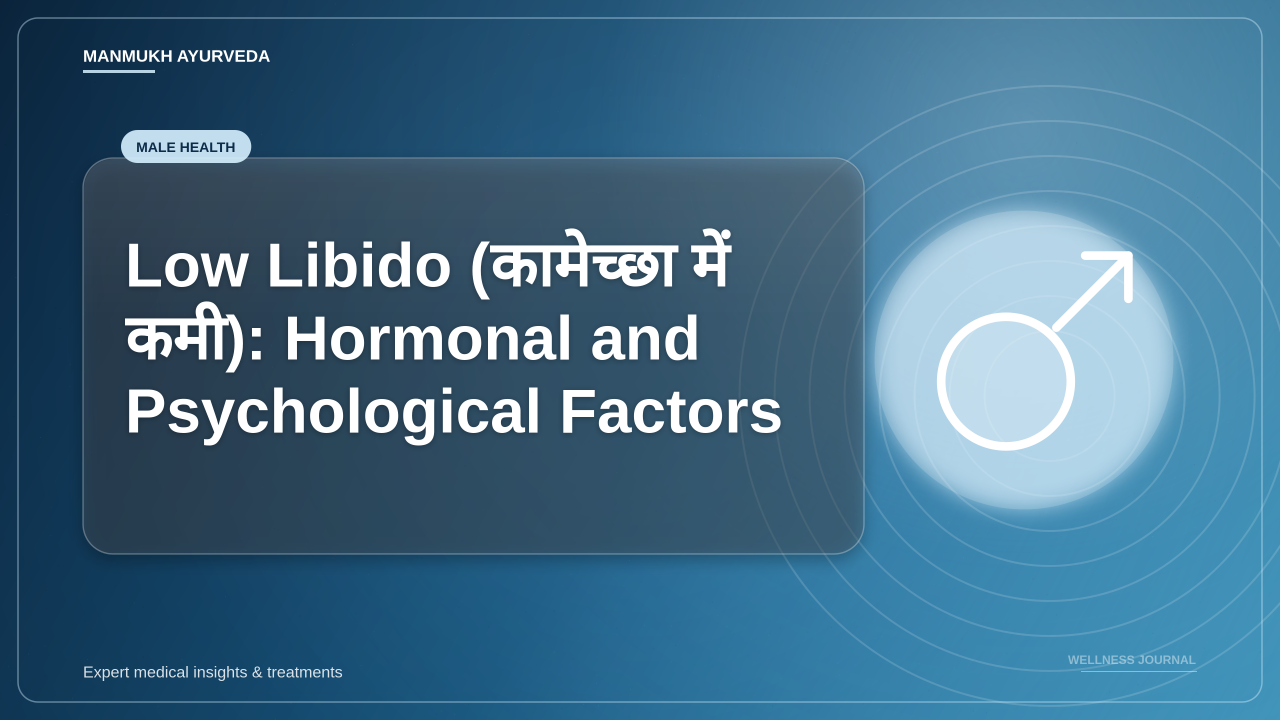 MANMUKH AYURVEDA

MALE HEALTH

Low Libido (कामेच्छा में कमी): Hormonal and Psychological Factors

Expert medical insights & treatments

WELLNESS JOURNAL